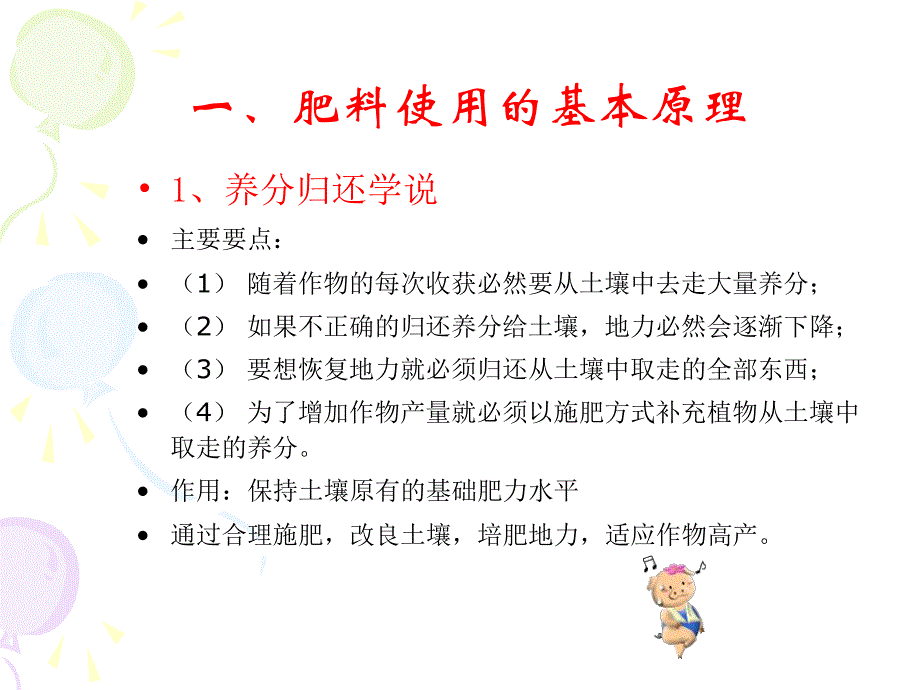 一、肥料使用的基本原理

• 1、养分归还学说

• 主要要点：

• （1） 随着作物的每次收获必然要从土壤中去走大量养分；

• （2） 如果不正确的归还养分给土壤，地力必然会逐渐下降；

• （3） 要想恢复地力就必须归还从土壤中取走的全部东西；

• （4） 为了增加作物产量就必须以施肥方式补充植物从土壤中取走的养分。

• 作用：保持土壤原有的基础肥力水平

• 通过合理施肥，改良土壤，培肥地力，适应作物高产。